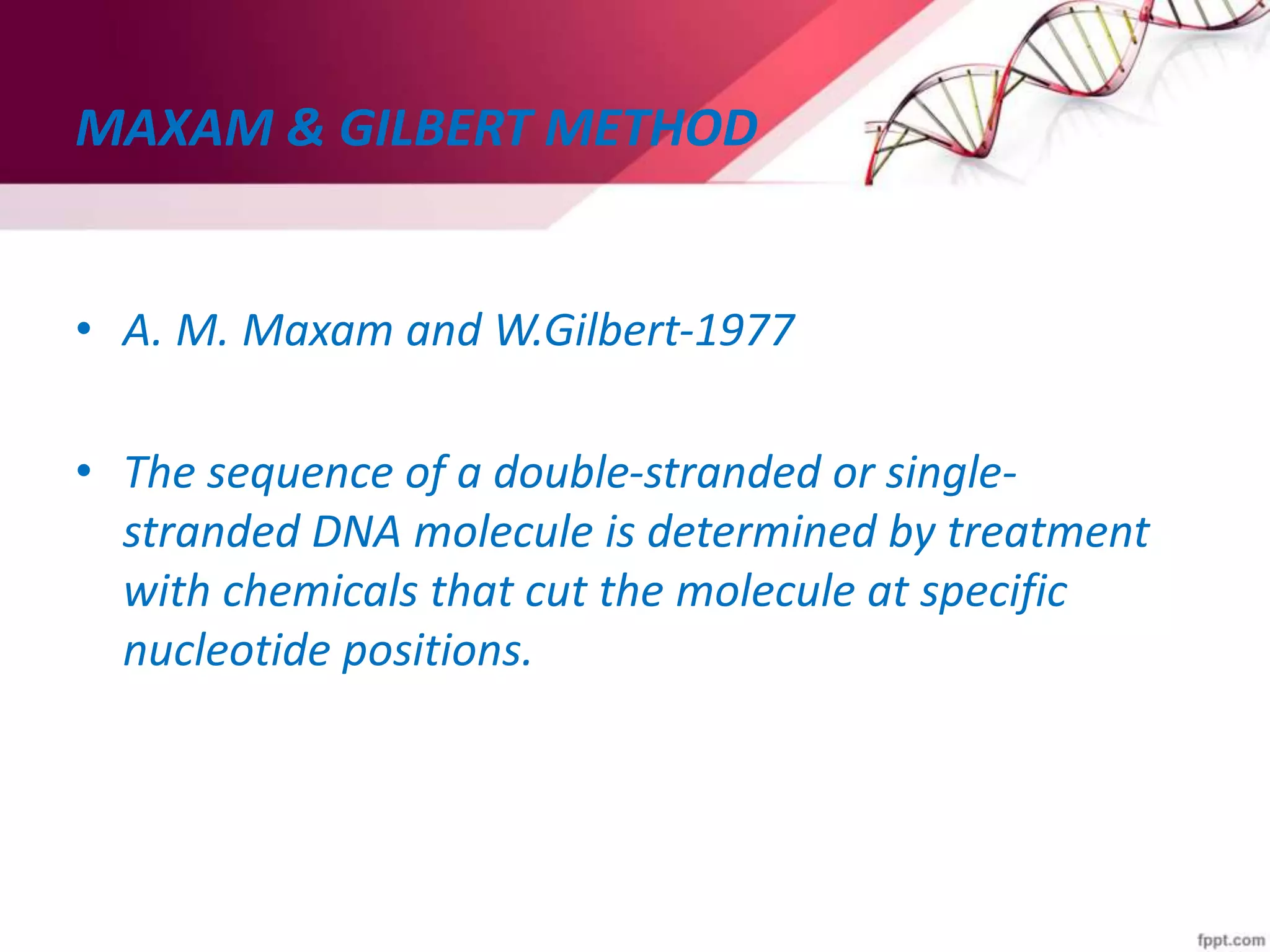 MAXAM & GILBERT METHOD

• A. M. Maxam and W.Gilbert-1977

• The sequence of a double-stranded or single-stranded DNA molecule is determined by treatment with chemicals that cut the molecule at specific nucleotide positions.

fppt.com